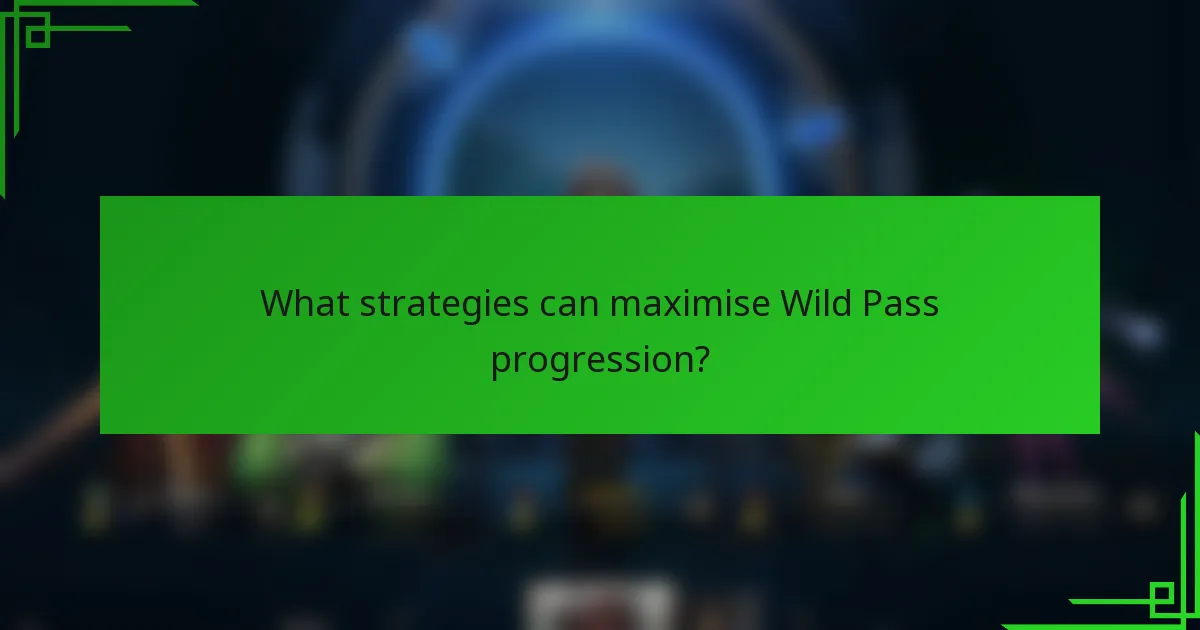 What strategies can maximise Wild Pass progression?